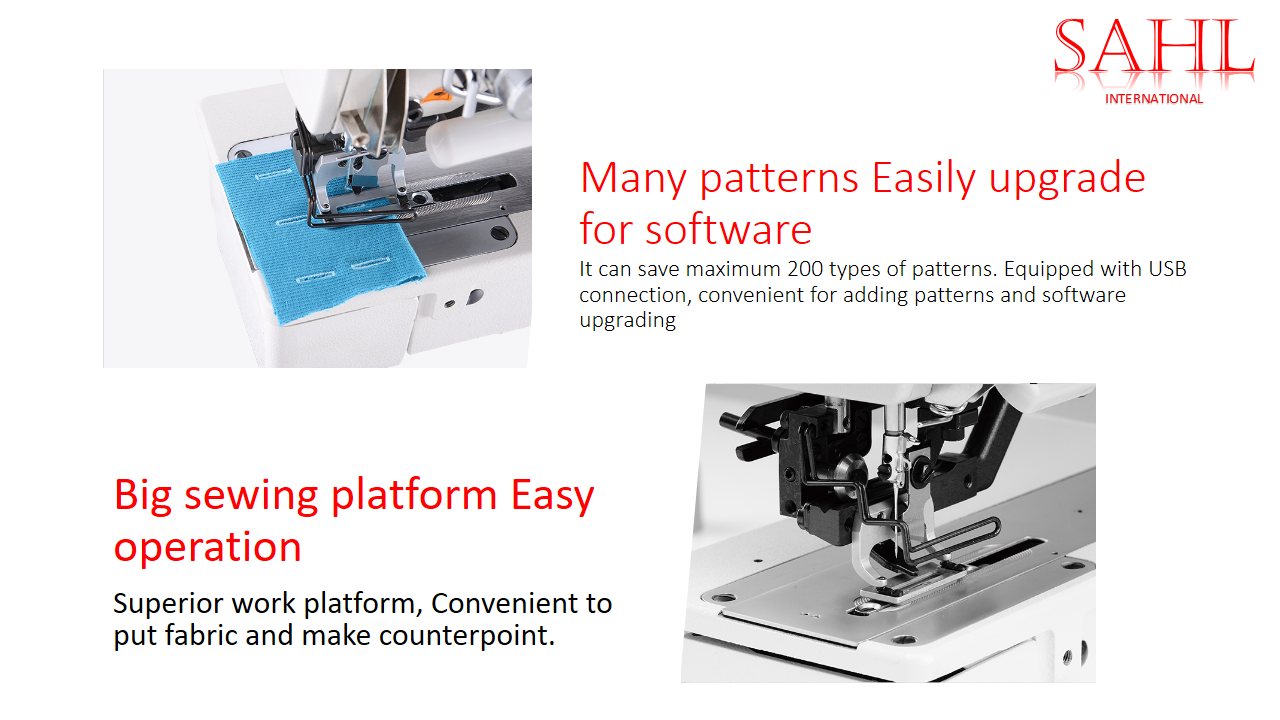 SAHL
INTERNATIONAL

Many patterns Easily upgrade for software

It can save maximum 200 types of patterns. Equipped with USB connection, convenient for adding patterns and software upgrading

Big sewing platform Easy operation

Superior work platform, Convenient to put fabric and make counterpoint.